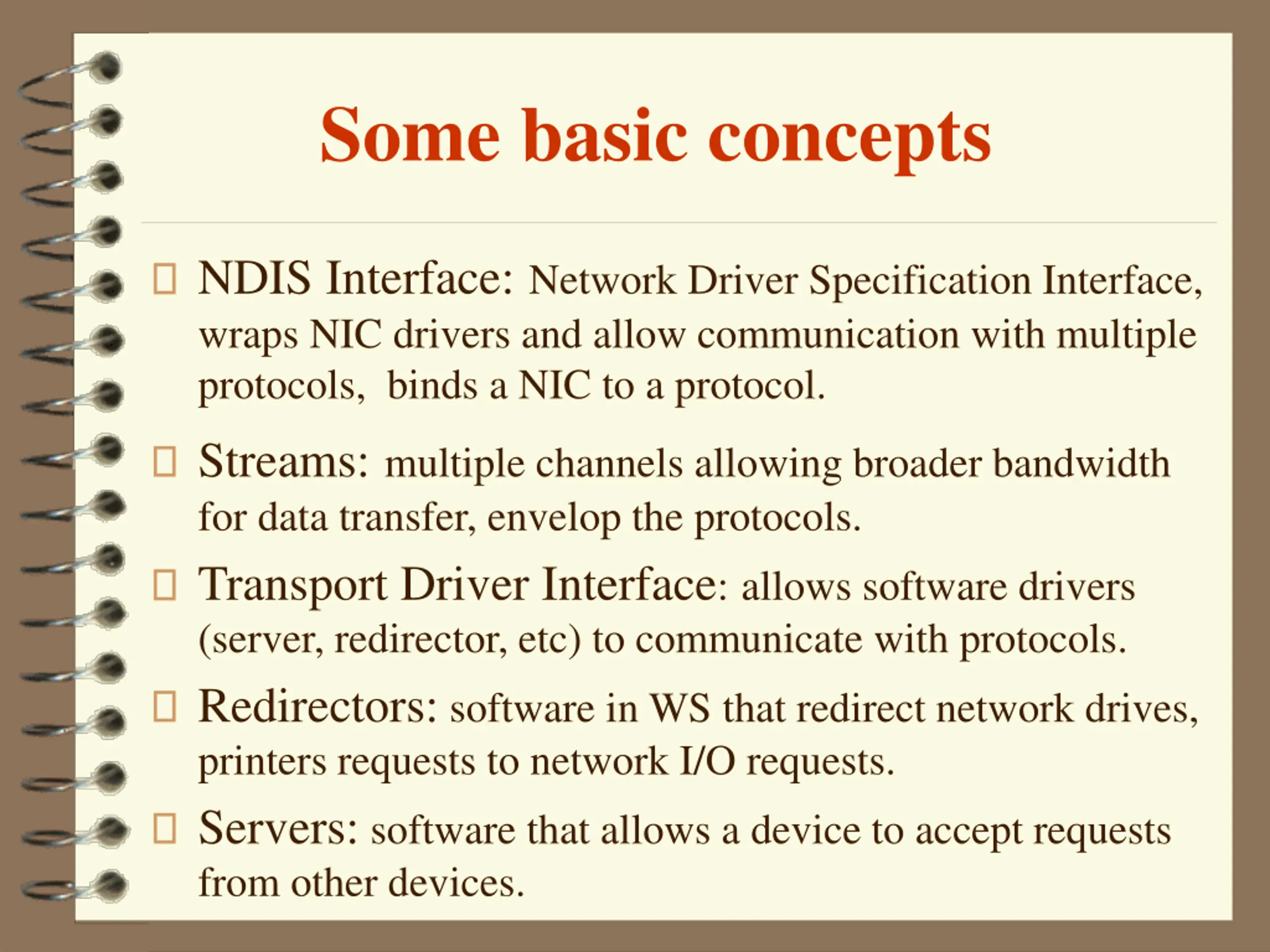 Some basic concepts

NDIS Interface: Network Driver Specification Interface, wraps NIC drivers and allow communication with multiple protocols,  binds a NIC to a protocol.

Streams: multiple channels allowing broader bandwidth for data transfer, envelop the protocols.

Transport Driver Interface: allows software drivers (server, redirector, etc) to communicate with protocols.

Redirectors: software in WS that redirect network drives, printers requests to network I/O requests.

Servers: software that allows a device to accept requests from other devices.